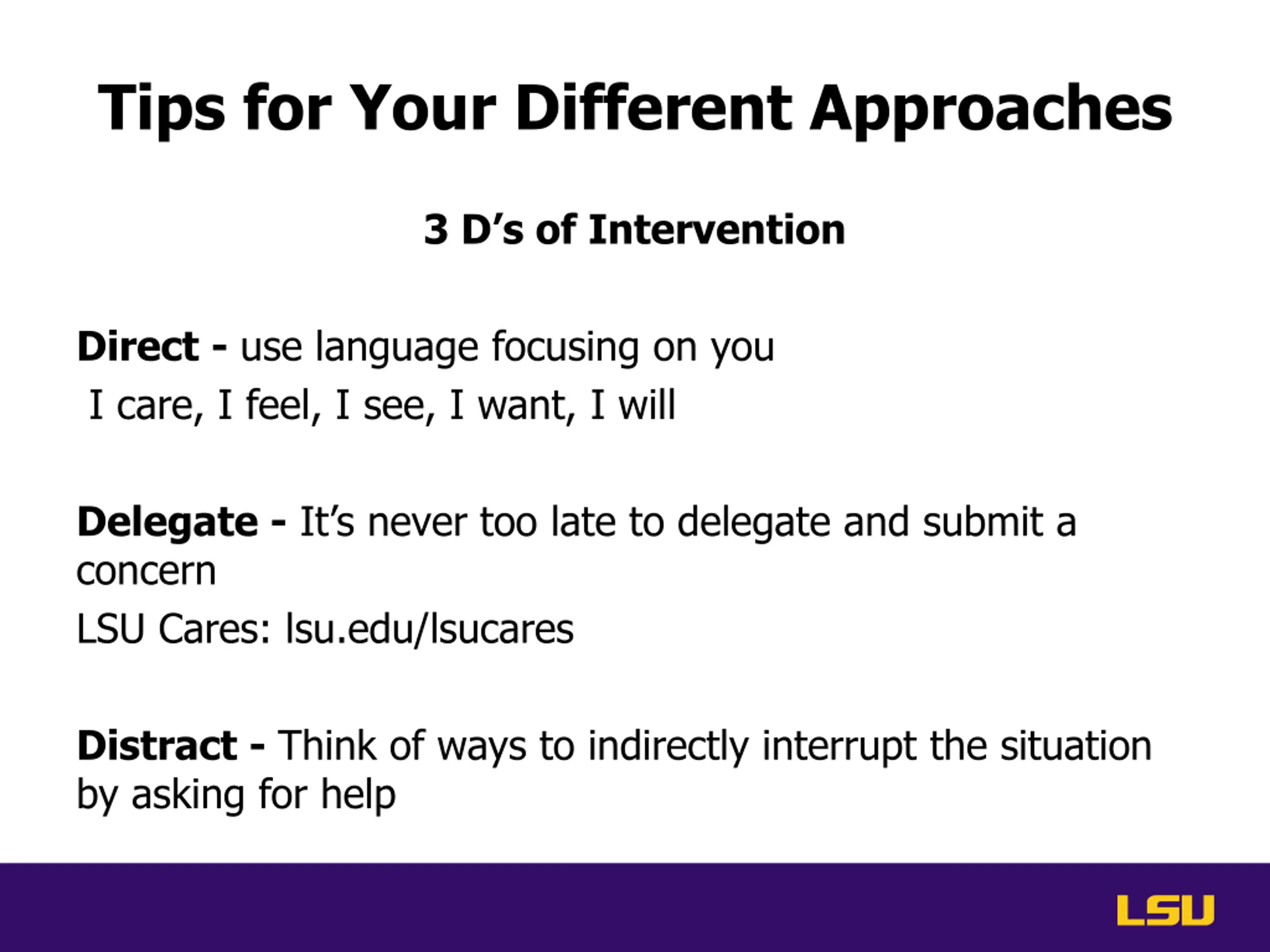 Tips for Your Different Approaches

3 D’s of Intervention

Direct - use language focusing on you

I care, I feel, I see, I want, I will

Delegate - It’s never too late to delegate and submit a concern

LSU Cares: lsu.edu/lsucares

Distract - Think of ways to indirectly interrupt the situation by asking for help

LSU